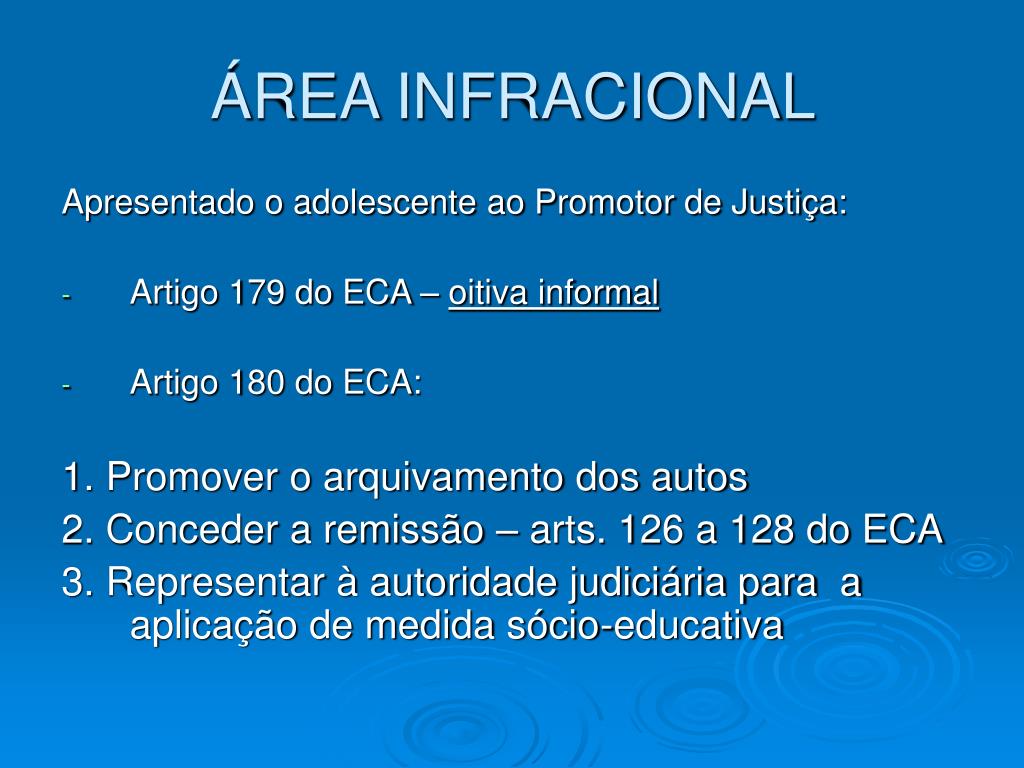 ÁREA INFRACIONAL

Apresentado o adolescente ao Promotor de Justiça:

- Artigo 179 do ECA – oitiva informal

- Artigo 180 do ECA:

1. Promover o arquivamento dos autos
2. Conceder a remissão – arts. 126 a 128 do ECA
3. Representar à autoridade judiciária para a aplicação de medida sócio-educativa